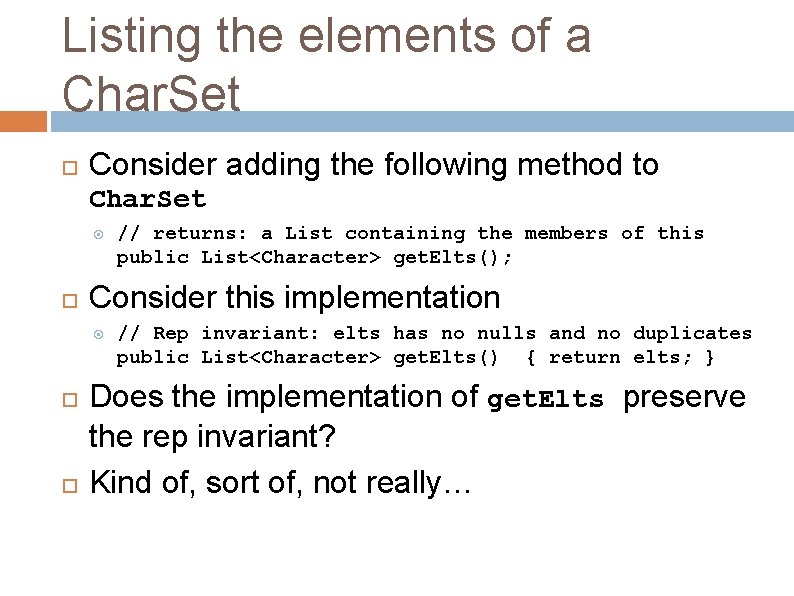 Listing the elements of a CharSet

Consider adding the following method to CharSet

// returns: a List containing the members of this
public List<Character> getElts();

Consider this implementation

// Rep invariant: elts has no nulls and no duplicates
public List<Character> getElts() { return elts; }

Does the implementation of getElts preserve the rep invariant?

Kind of, sort of, not really…